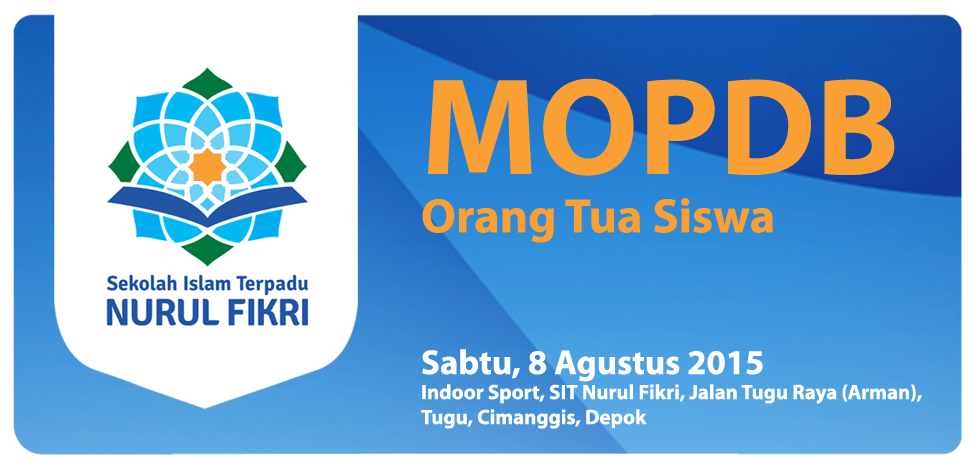 Sekolah Islam Terpadu
NURUL FIKRI

MOPDB
Orang Tua Siswa

Sabtu, 8 Agustus 2015
Indoor Sport, SIT Nurul Fikri, Jalan Tugu Raya (Arman), Tugu, Cimanggis, Depok